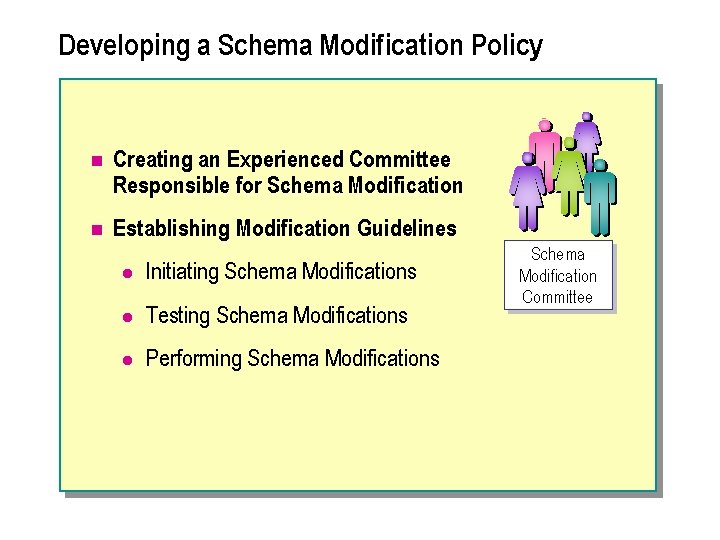 Developing a Schema Modification Policy

Creating an Experienced Committee Responsible for Schema Modification

Establishing Modification Guidelines

Initiating Schema Modifications

Testing Schema Modifications

Performing Schema Modifications

Schema Modification Committee